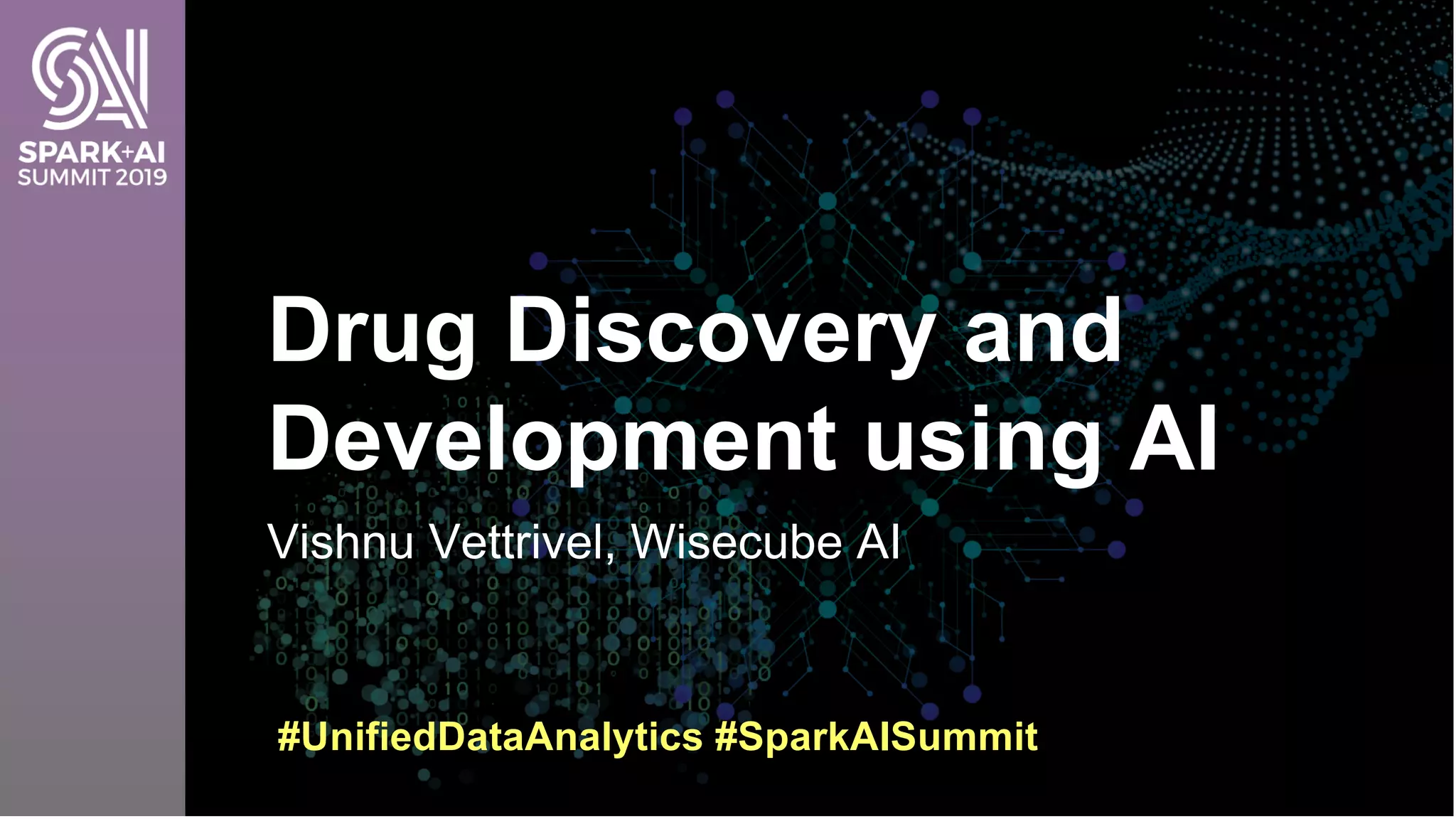 SPARK+AI
SUMMIT 2019

Drug Discovery and Development using AI

Vishnu Vettrivel, Wisecube AI

#UnifiedDataAnalytics #SparkAISummit